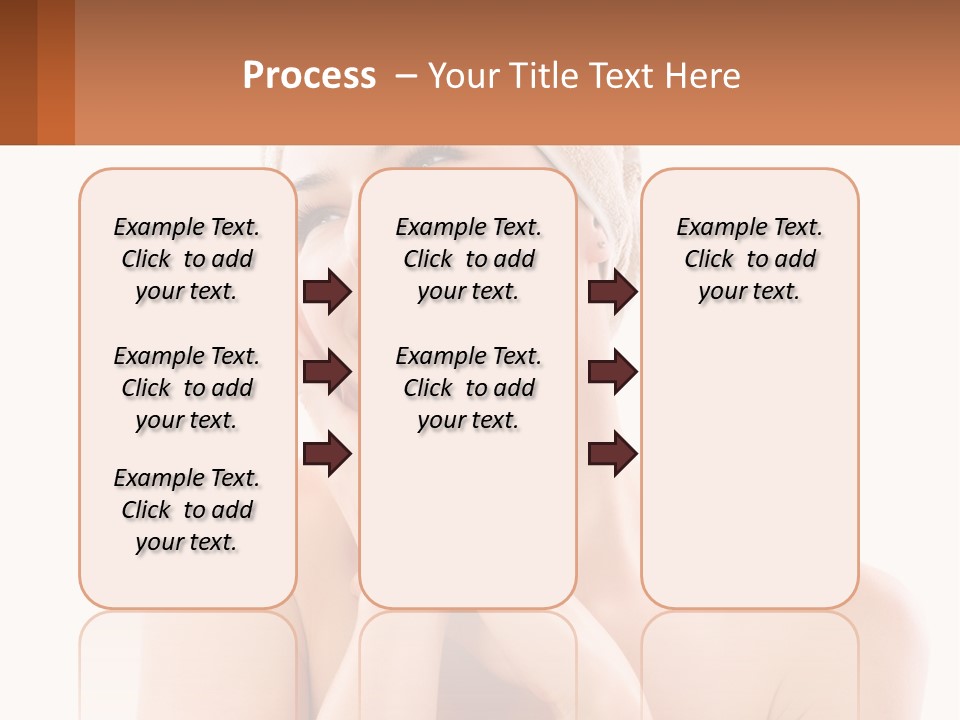 Process – Your Title Text Here

Example Text. Click to add your text.

Example Text. Click to add your text.

Example Text. Click to add your text.

Example Text. Click to add your text.

Example Text. Click to add your text.

Example Text. Click to add your text.